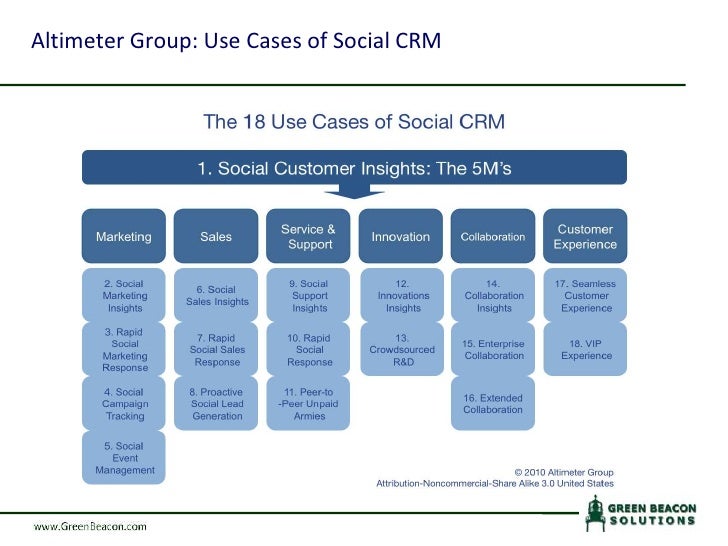 Altimeter Group: Use Cases of Social CRM

The 18 Use Cases of Social CRM

1. Social Customer Insights: The 5M's

Marketing

2. Social Marketing Insights

3. Rapid Social Marketing Response

4. Social Campaign Tracking

5. Social Event Management

Sales

6. Social Sales Insights

7. Rapid Social Sales Response

8. Proactive Social Lead Generation

Service & Support

9. Social Support Insights

10. Rapid Social Response

11. Peer-to -Peer Unpaid Armies

Innovation

12. Innovations Insights

13. Crowdsourced R&D

Collaboration

14. Collaboration Insights

15. Enterprise Collaboration

16. Extended Collaboration

Customer Experience

17. Seamless Customer Experience

18. VIP Experience

© 2010 Altimeter Group
Attribution-Noncommercial-Share Alike 3.0 United States

www.GreenBeacon.com

GREEN BEACON SOLUTIONS